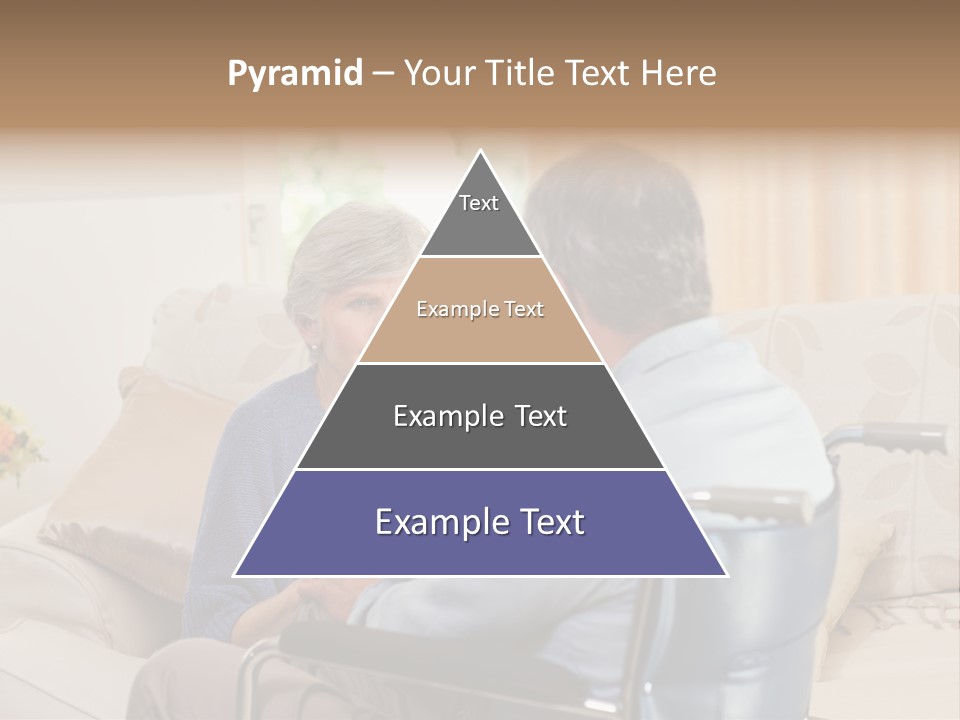 Pyramid – Your Title Text Here

Text

Example Text

Example Text

Example Text